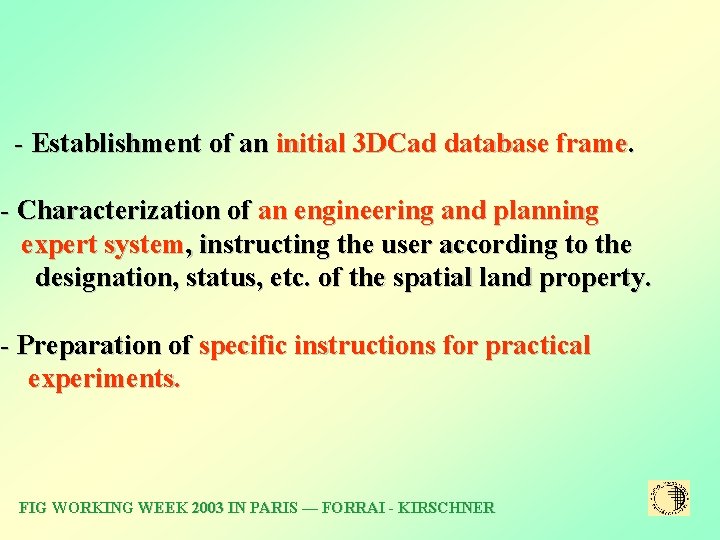 - Establishment of an initial 3DCad database frame.

- Characterization of an engineering and planning expert system, instructing the user according to the designation, status, etc. of the spatial land property.

- Preparation of specific instructions for practical experiments.

FIG WORKING WEEK 2003 IN PARIS — FORRAI - KIRSCHNER